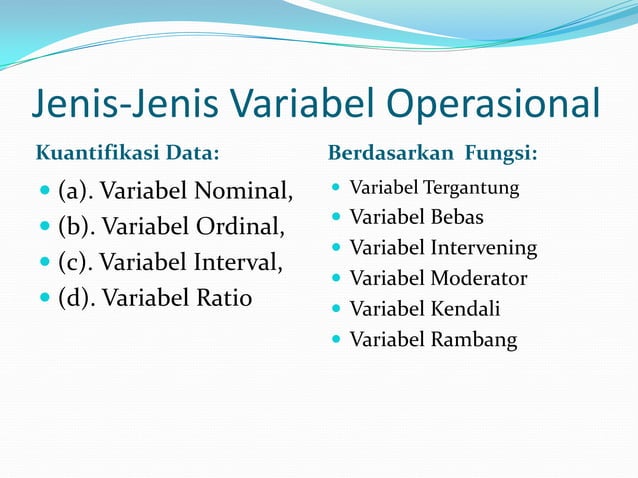 Jenis-Jenis Variabel Operasional

Kuantifikasi Data:

- (a). Variabel Nominal,
- (b). Variabel Ordinal,
- (c). Variabel Interval,
- (d). Variabel Ratio

Berdasarkan Fungsi:

- Variabel Tergantung
- Variabel Bebas
- Variabel Intervening
- Variabel Moderator
- Variabel Kendali
- Variabel Rambang